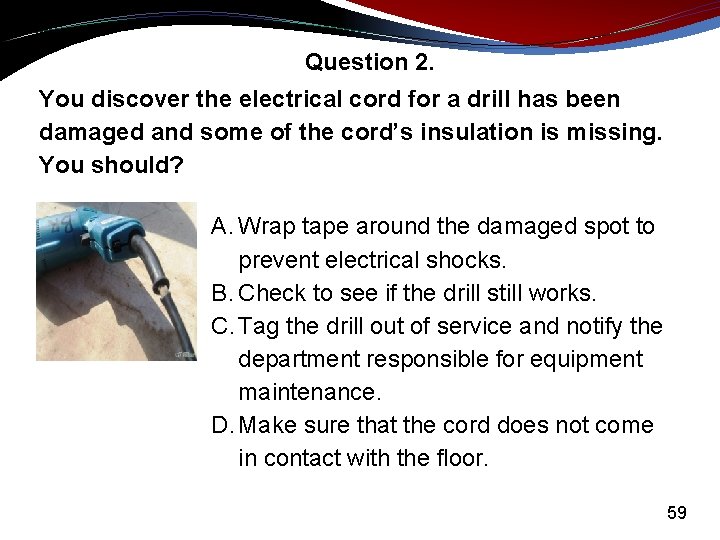 Question 2.

You discover the electrical cord for a drill has been damaged and some of the cord's insulation is missing. You should?

A. Wrap tape around the damaged spot to prevent electrical shocks.
B. Check to see if the drill still works.
C. Tag the drill out of service and notify the department responsible for equipment maintenance.
D. Make sure that the cord does not come in contact with the floor.

59